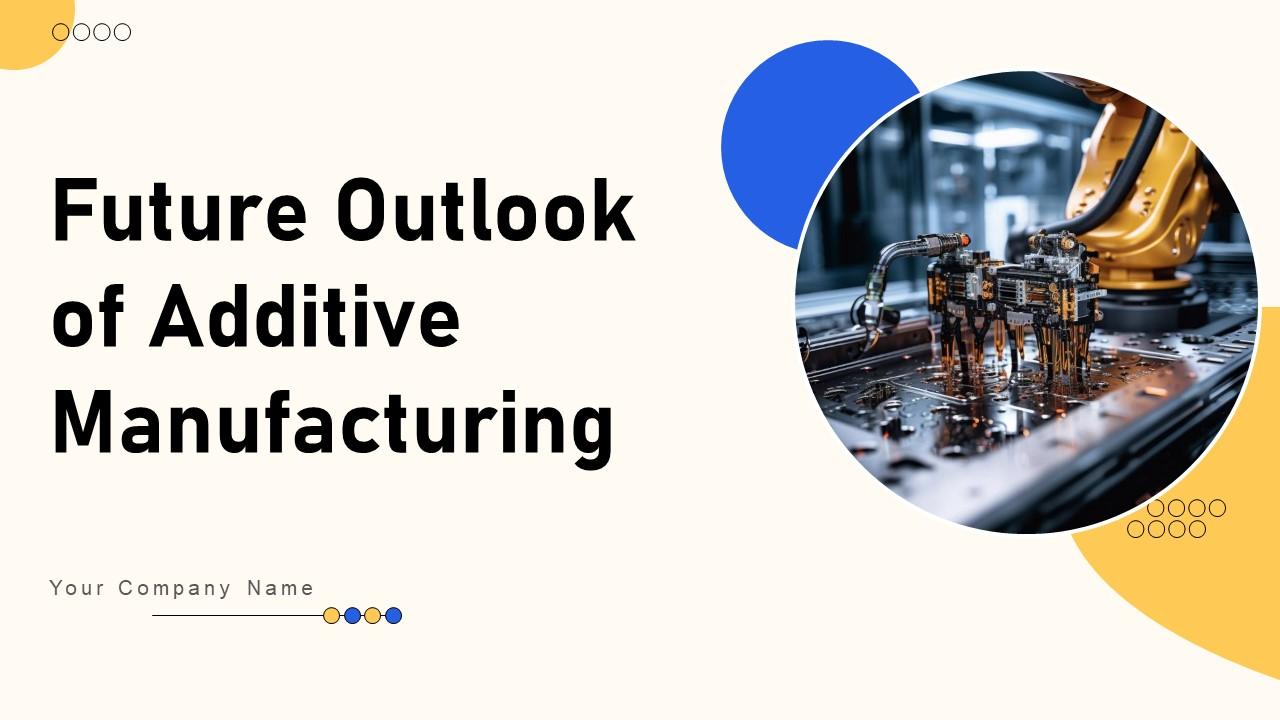 Future Outlook of Additive Manufacturing

Your Company Name